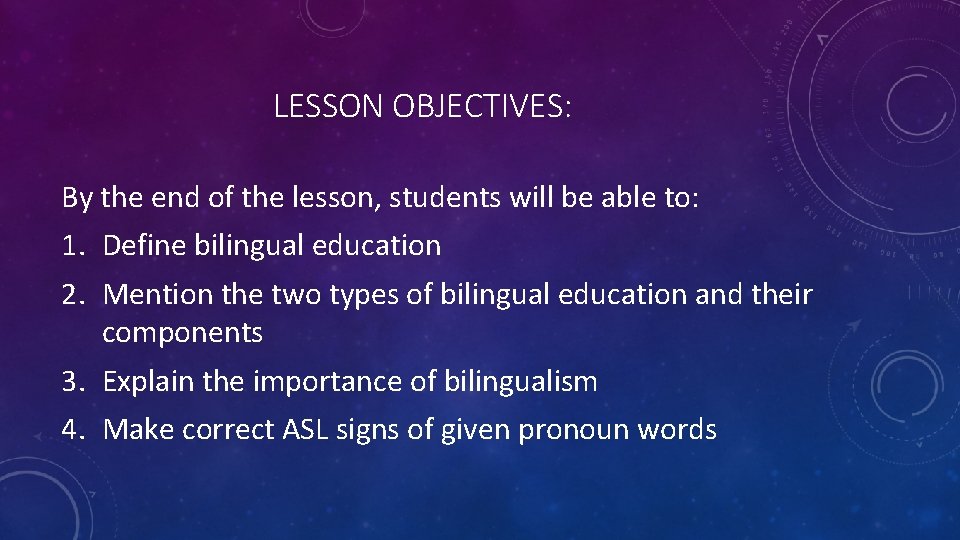 LESSON OBJECTIVES:

By the end of the lesson, students will be able to:
1. Define bilingual education
2. Mention the two types of bilingual education and their components
3. Explain the importance of bilingualism
4. Make correct ASL signs of given pronoun words